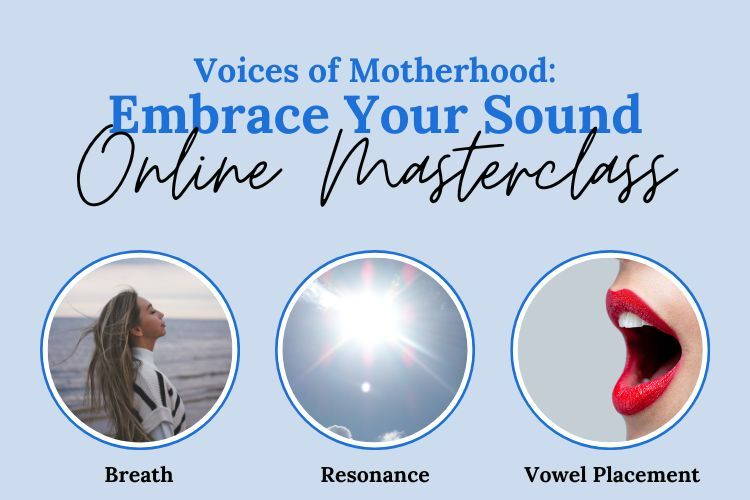 Voices of Motherhood:
Embrace Your Sound
Online Masterclass

Breath

Resonance

Vowel Placement